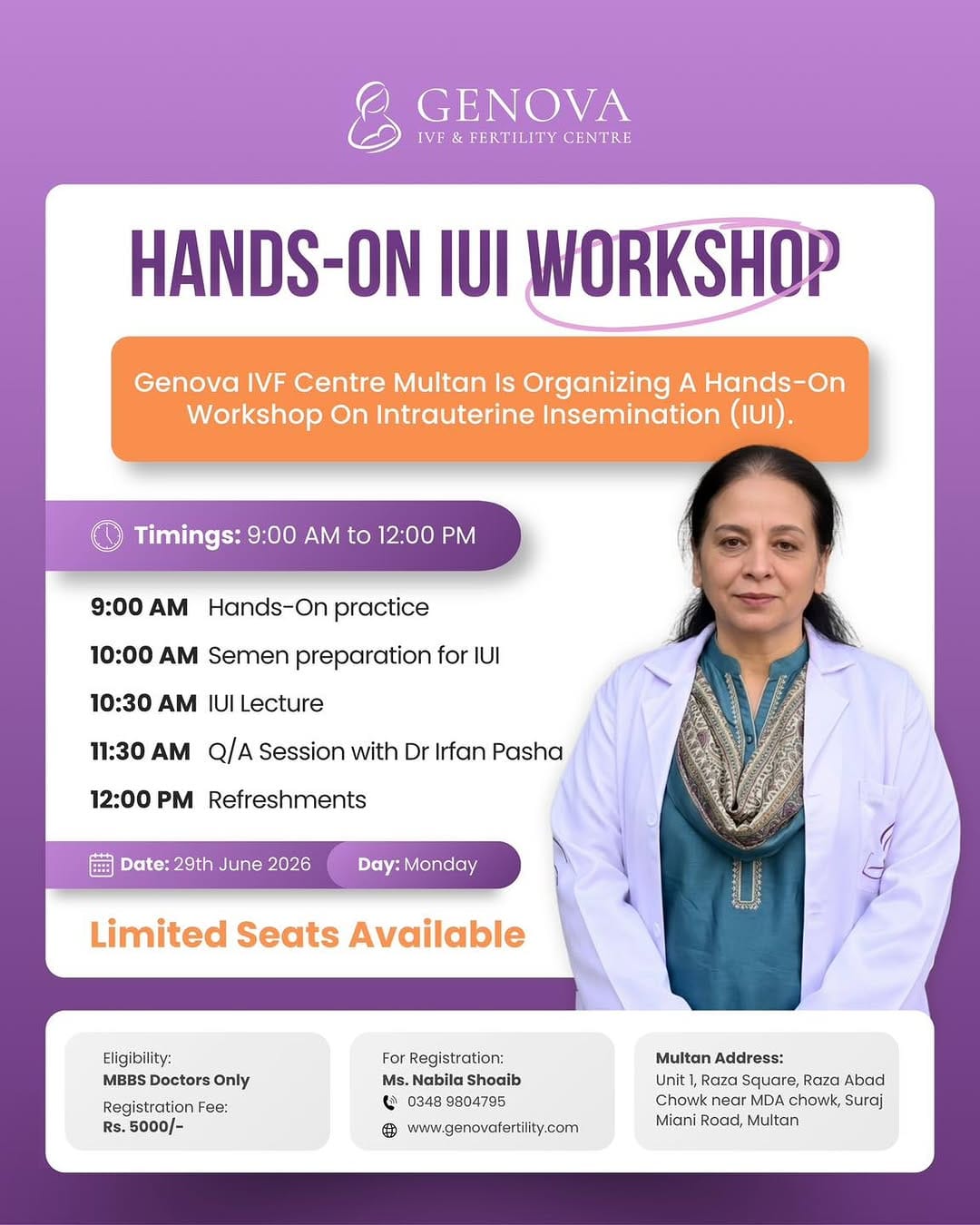 GENOVA
IVF & FERTILITY CENTRE

HANDS-ON IUI WORKSHOP

Genova IVF Centre Multan Is Organizing A Hands-On Workshop On Intrauterine Insemination (IUI).

Timings: 9:00 AM to 12:00 PM

9:00 AM Hands-On practice
10:00 AM Semen preparation for IUI
10:30 AM IUI Lecture
11:30 AM Q/A Session with Dr Irfan Pasha
12:00 PM Refreshments

Date: 29th June 2026 Day: Monday

Limited Seats Available

Eligibility:
MBBS Doctors Only
Registration Fee:
Rs. 5000/-

For Registration:
Ms. Nabila Shoaib
0348 9804795
www.genovafertility.com

Multan Address:
Unit 1, Raza Square, Raza Abad Chowk near MDA chowk, Suraj Miani Road, Multan